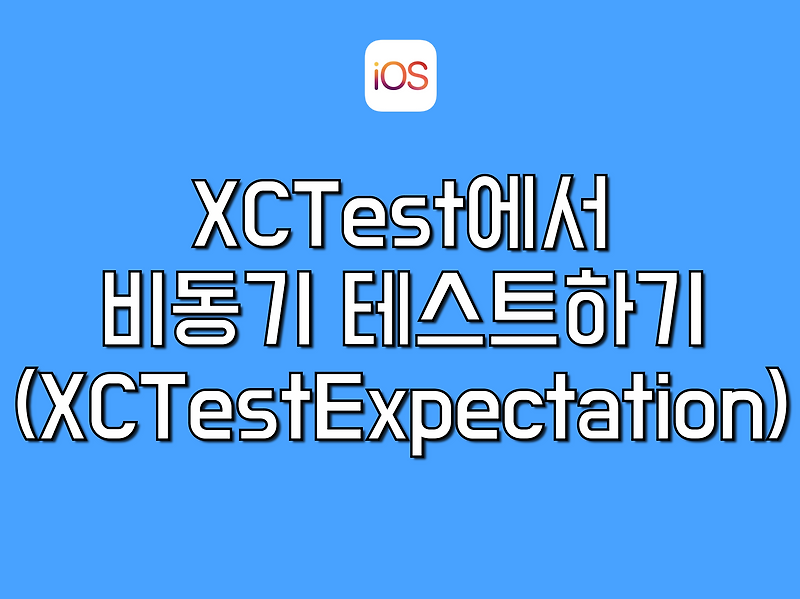 iOS

XCTest에서
비동기 테스트하기
(XCTestExpectation)